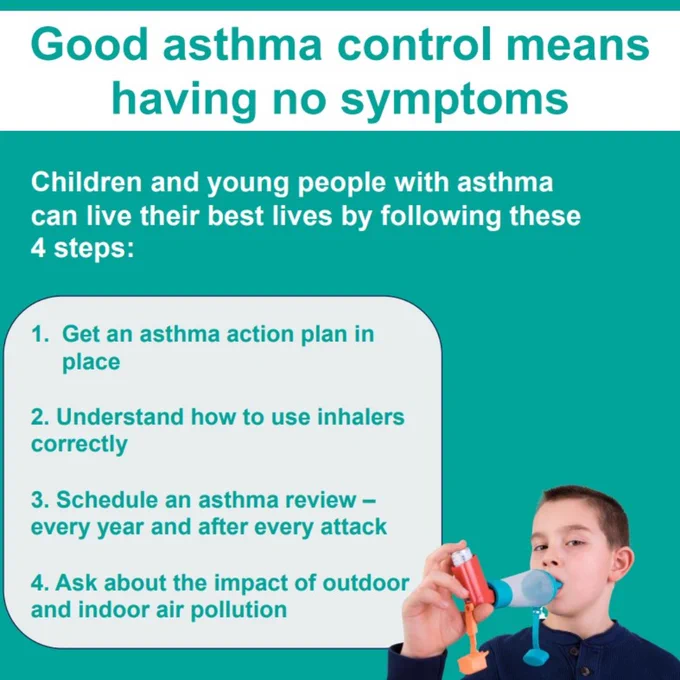 Good asthma control means having no symptoms

Children and young people with asthma can live their best lives by following these 4 steps:

1. Get an asthma action plan in place

2. Understand how to use inhalers correctly

3. Schedule an asthma review – every year and after every attack

4. Ask about the impact of outdoor and indoor air pollution